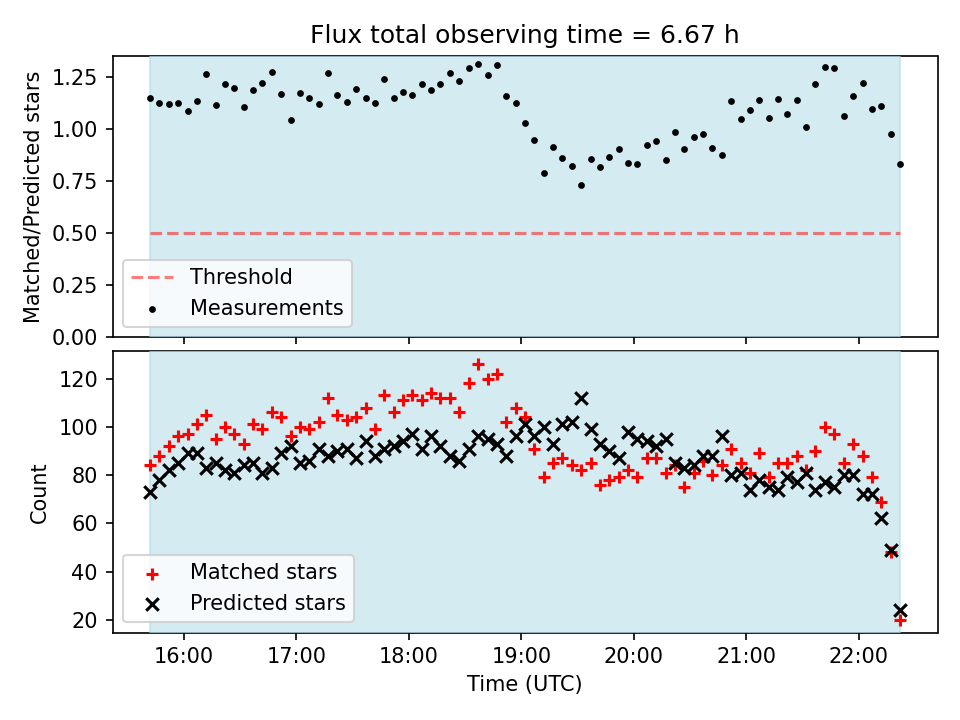 Flux total observing time = 6.67 h

Matched/Predicted stars

1.25
1.00
0.75
0.50
0.25
0.00

Threshold
Measurements

Count

120
100
80
60
40
20

Matched stars
Predicted stars

16:00
17:00
18:00
19:00
20:00
21:00
22:00

Time (UTC)